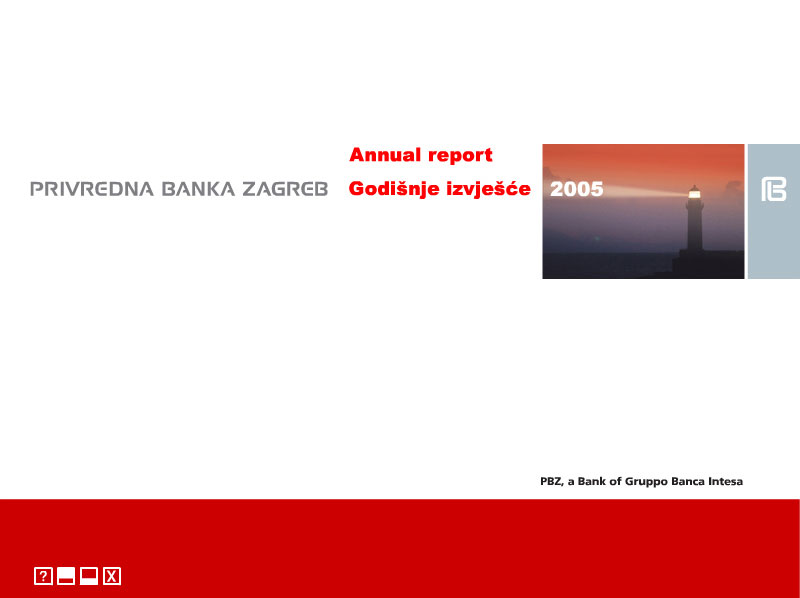 PRIVREDNA BANKA ZAGREB

Annual report
Godišnje izvješće

2005

PBZ, a Bank of Gruppo Banca Intesa

? X